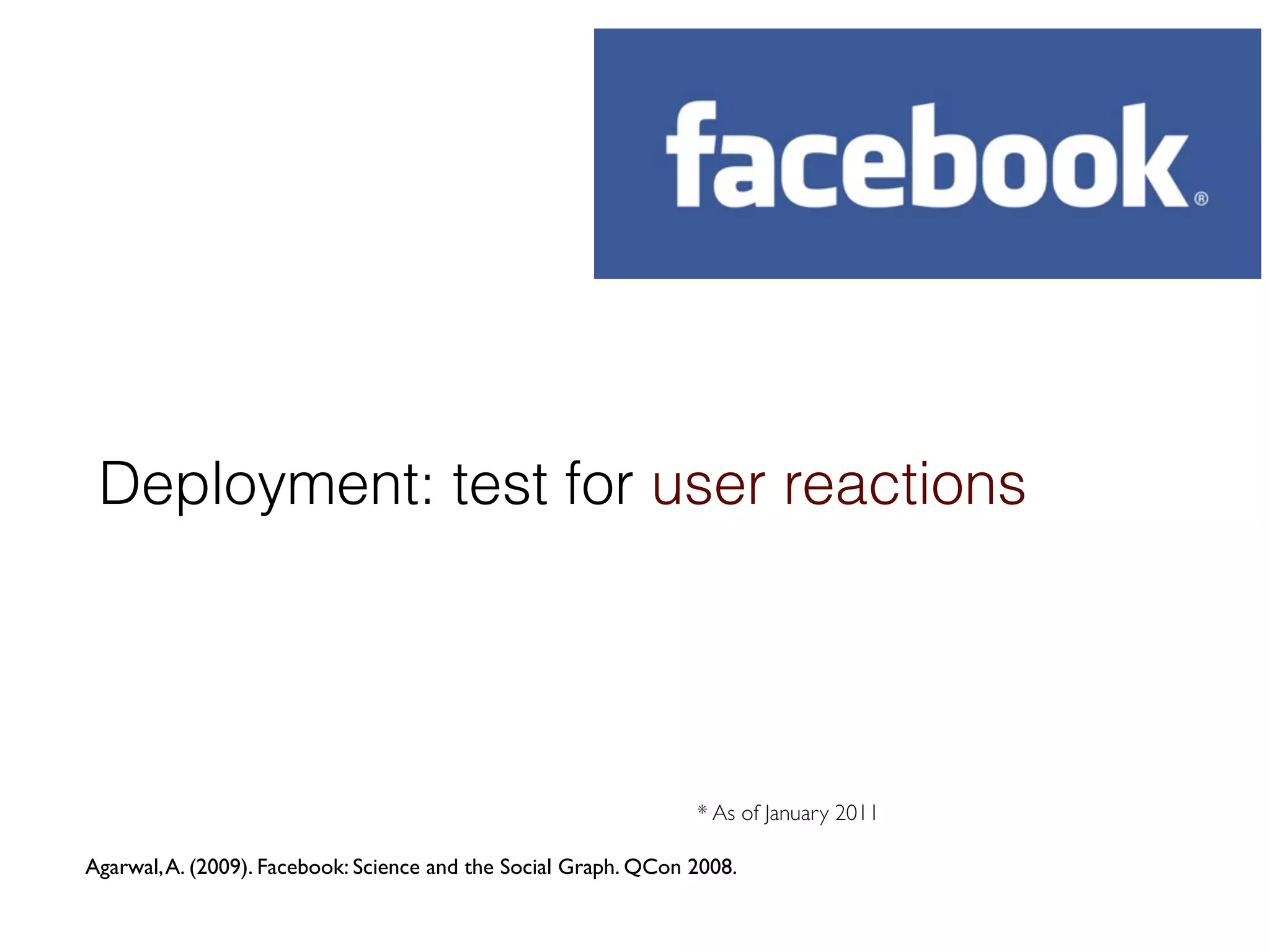 facebook®

Deployment: test for user reactions

* As of January 2011

Agarwal, A. (2009). Facebook: Science and the Social Graph. QCon 2008.